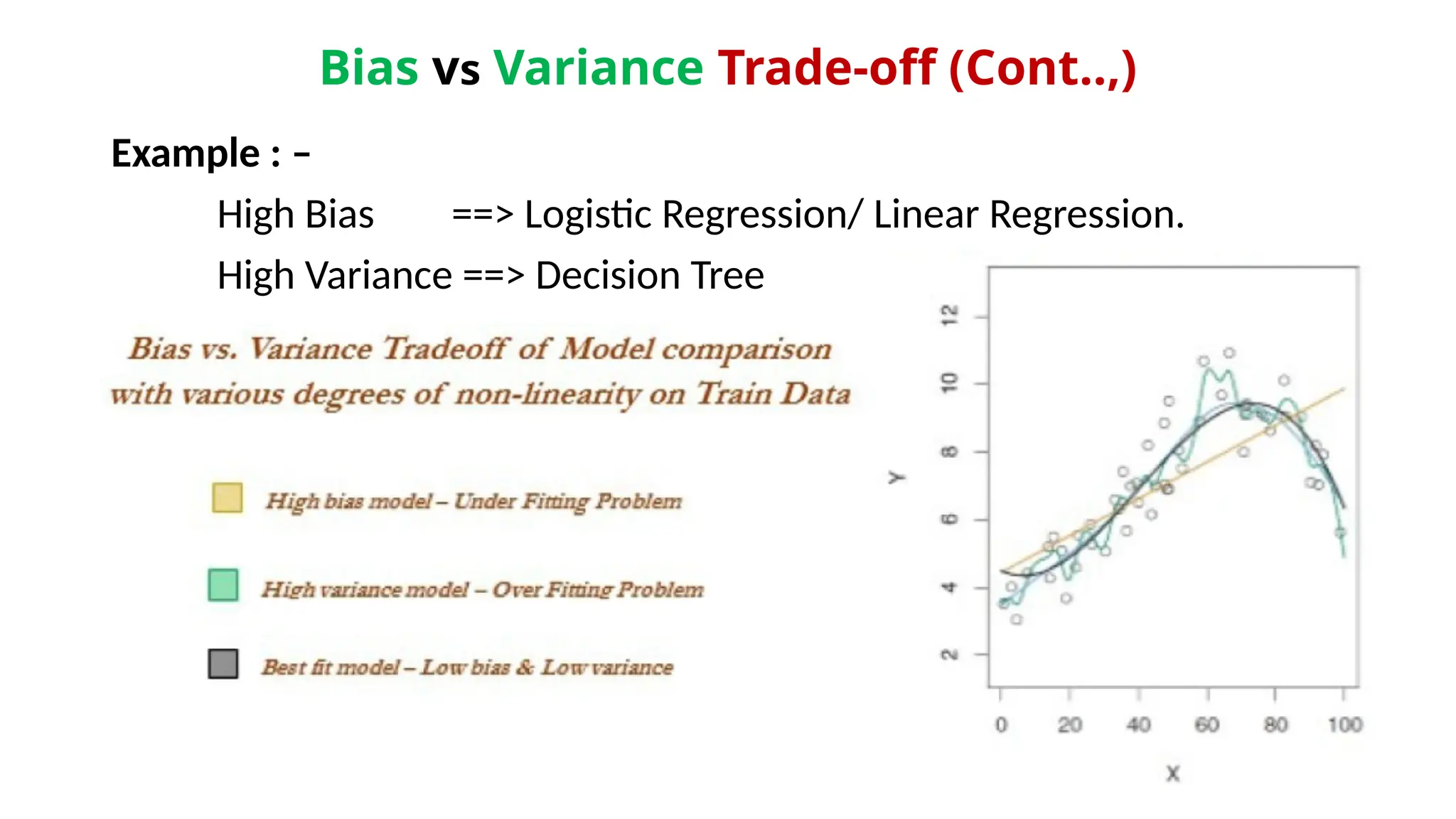 Bias vs Variance Trade-off (Cont..,)

Example : –

High Bias ==> Logistic Regression/ Linear Regression.

High Variance ==> Decision Tree

Bias vs. Variance Tradeoff of Model comparison with various degrees of non-linearity on Train Data

High bias model – Under Fitting Problem

High variance model – Over Fitting Problem

Best fit model – Low bias & Low variance

12
10
8
6
4
2
Y
0 20 40 60 80 100
X